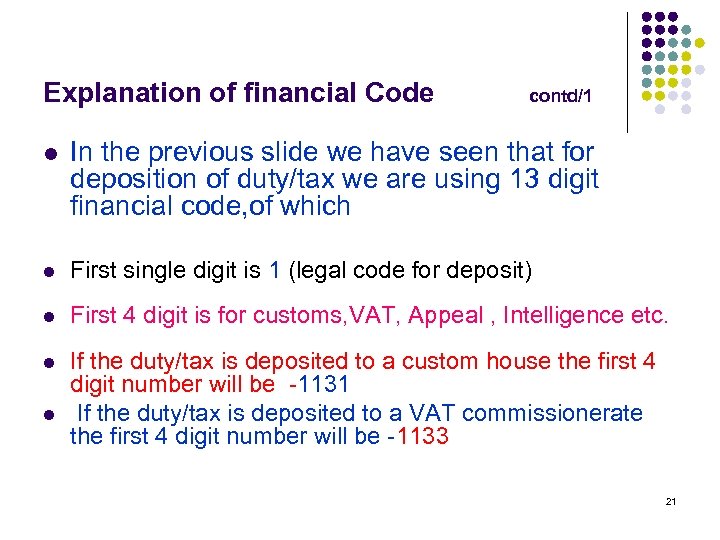 Explanation of financial Code contd/1

- In the previous slide we have seen that for deposition of duty/tax we are using 13 digit financial code,of which

- First single digit is 1 (legal code for deposit)

- First 4 digit is for customs,VAT, Appeal , Intelligence etc.

- If the duty/tax is deposited to a custom house the first 4 digit number will be -1131
- If the duty/tax is deposited to a VAT commissionerate the first 4 digit number will be -1133

21